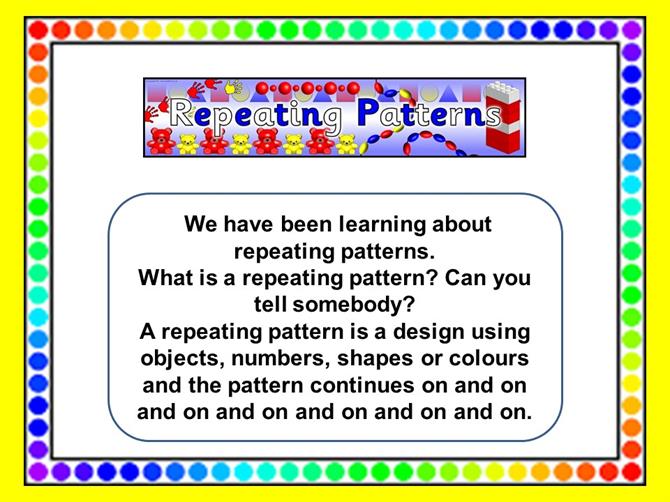 Repeating Patterns

We have been learning about repeating patterns.
What is a repeating pattern? Can you tell somebody?
A repeating pattern is a design using objects, numbers, shapes or colours and the pattern continues on and on and on and on and on and on and on.